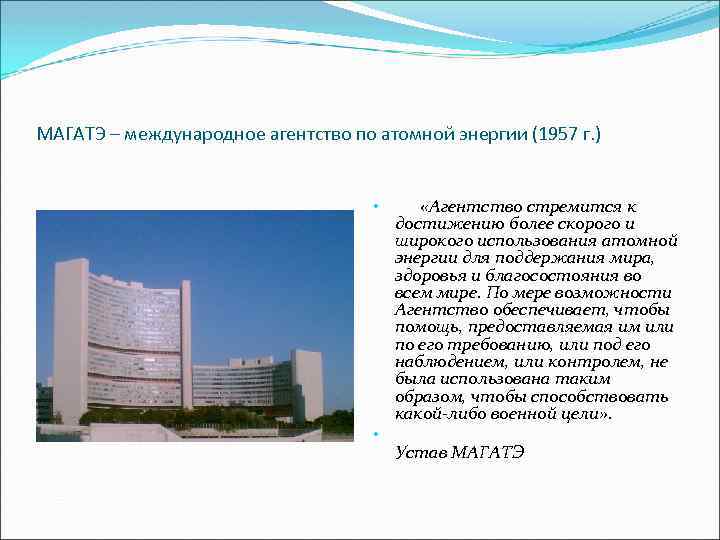 МАГАТЭ – международное агентство по атомной энергии (1957 г.)

• «Агентство стремится к достижению более скорого и широкого использования атомной энергии для поддержания мира, здоровья и благосостояния во всем мире. По мере возможности Агентство обеспечивает, чтобы помощь, предоставляемая им или по его требованию, или под его наблюдением, или контролем, не была использована таким образом, чтобы способствовать какой-либо военной цели».

•

Устав МАГАТЭ